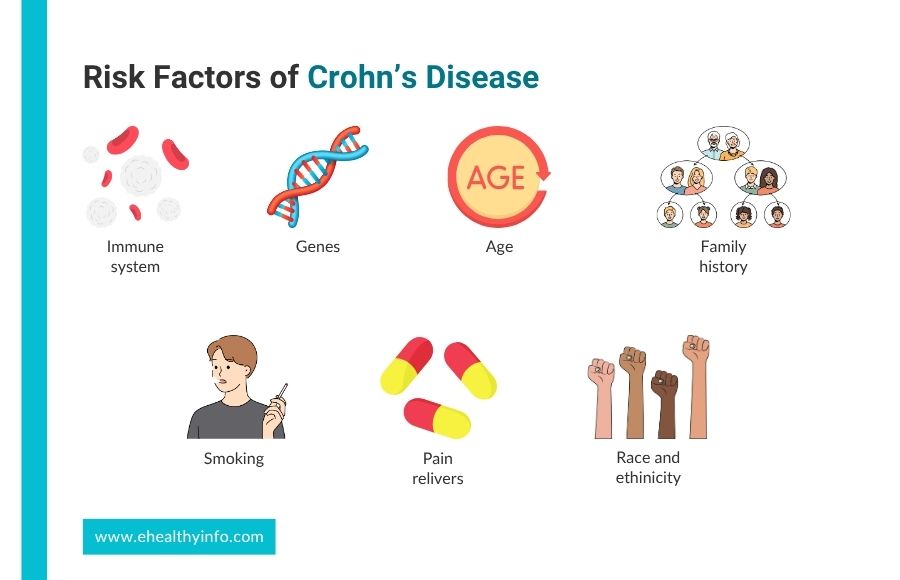 Risk Factors of Crohn's Disease

Immune system

Genes

AGE

Age

Family history

Smoking

Pain relivers

Race and ethinicity

www.ehealthyinfo.com